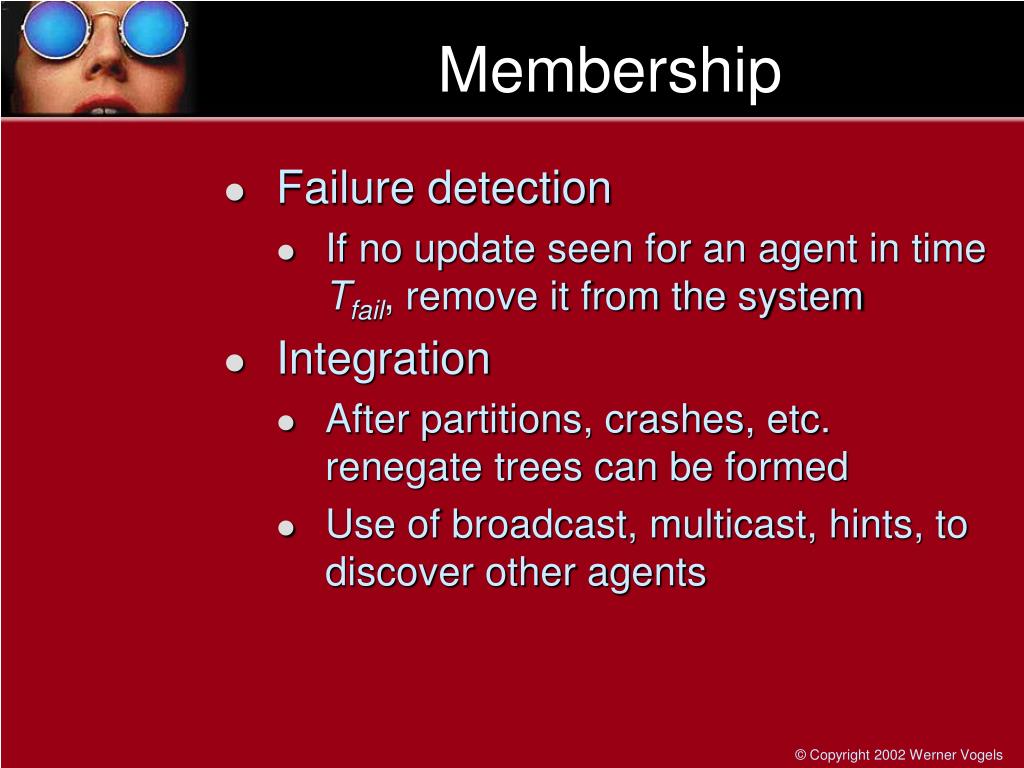 Membership

- Failure detection
  - If no update seen for an agent in time $T_{fail}$, remove it from the system
- Integration
  - After partitions, crashes, etc. renegate trees can be formed
  - Use of broadcast, multicast, hints, to discover other agents

© Copyright 2002 Werner Vogels